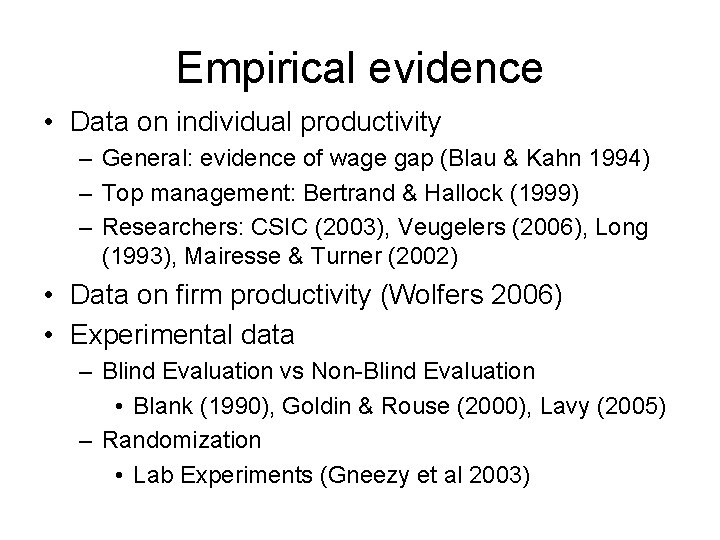 Empirical evidence

• Data on individual productivity
– General: evidence of wage gap (Blau & Kahn 1994)
– Top management: Bertrand & Hallock (1999)
– Researchers: CSIC (2003), Veugelers (2006), Long (1993), Mairesse & Turner (2002)
• Data on firm productivity (Wolfers 2006)
• Experimental data
– Blind Evaluation vs Non-Blind Evaluation
• Blank (1990), Goldin & Rouse (2000), Lavy (2005)
– Randomization
• Lab Experiments (Gneezy et al 2003)